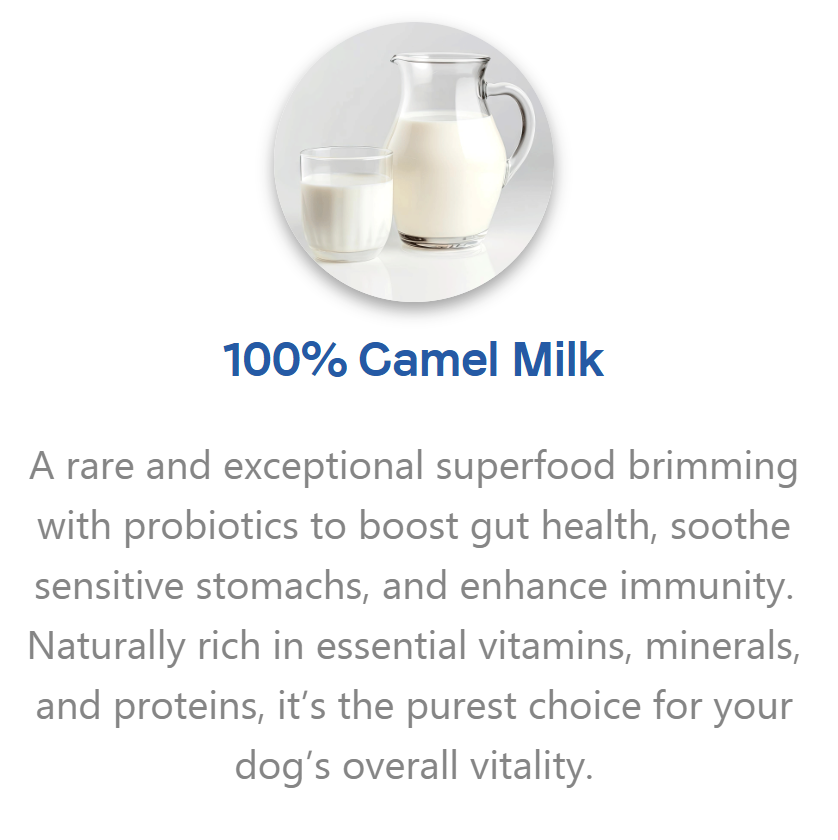 100% Camel Milk

A rare and exceptional superfood brimming with probiotics to boost gut health, soothe sensitive stomachs, and enhance immunity. Naturally rich in essential vitamins, minerals, and proteins, it's the purest choice for your dog's overall vitality.